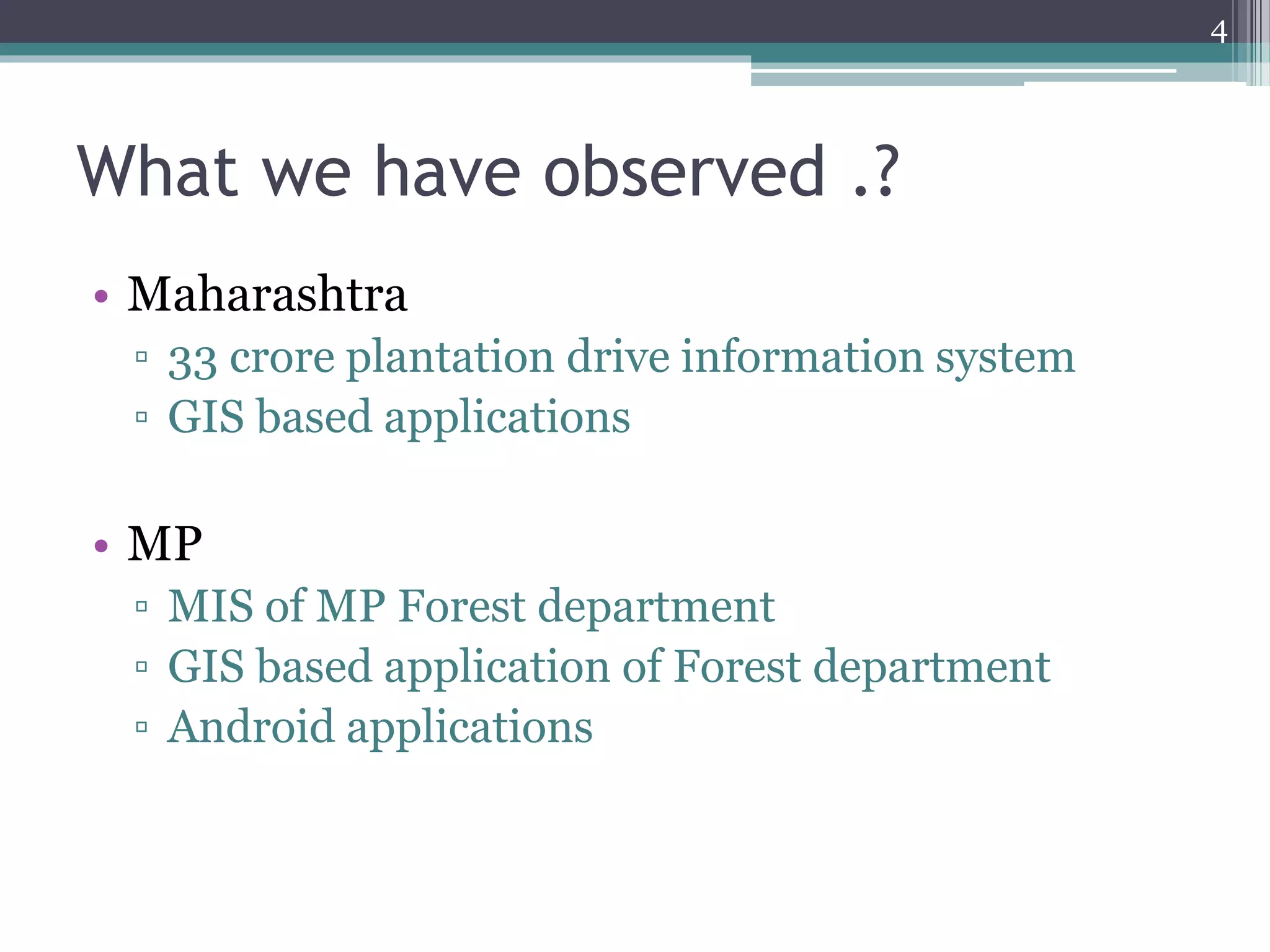 4

What we have observed .?

• Maharashtra
▫ 33 crore plantation drive information system
▫ GIS based applications

• MP
▫ MIS of MP Forest department
▫ GIS based application of Forest department
▫ Android applications